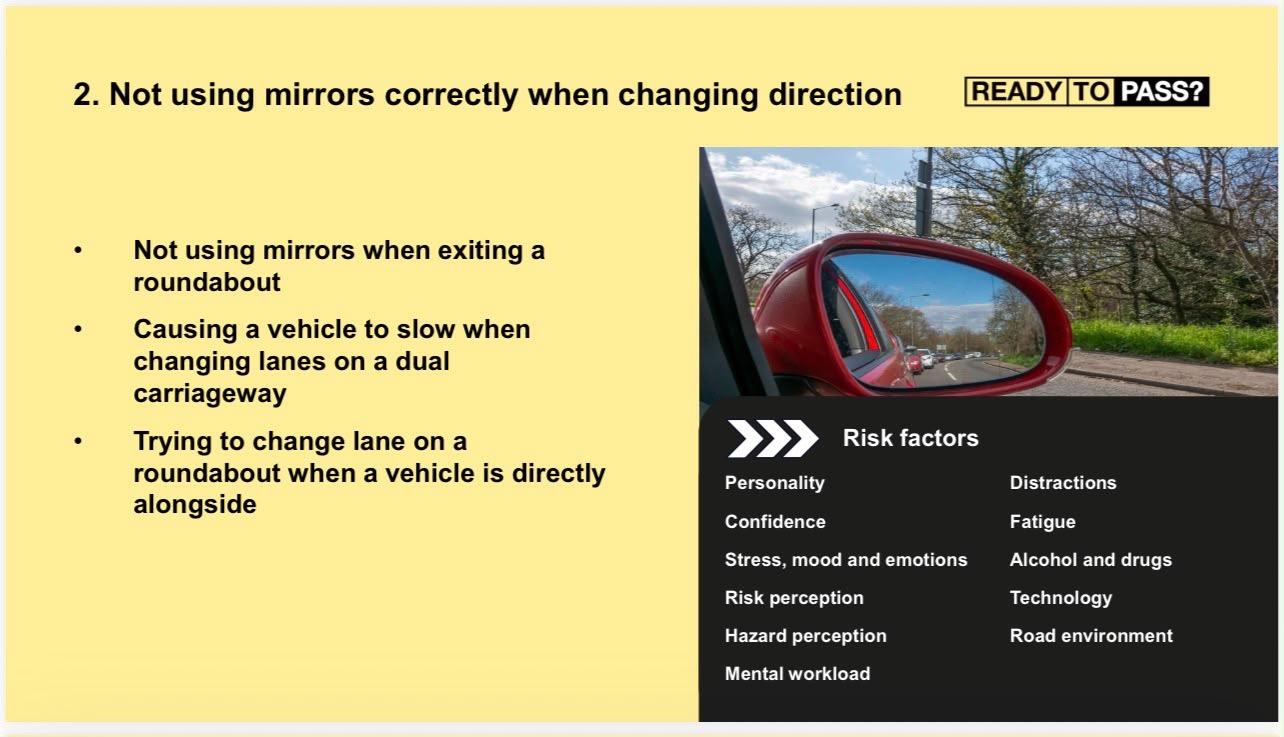 2. Not using mirrors correctly when changing direction

READY TO PASS?

• Not using mirrors when exiting a roundabout
• Causing a vehicle to slow when changing lanes on a dual carriageway
• Trying to change lane on a roundabout when a vehicle is directly alongside

Risk factors

Personality
Confidence
Stress, mood and emotions
Risk perception
Hazard perception
Mental workload

Distractions
Fatigue
Alcohol and drugs
Technology
Road environment